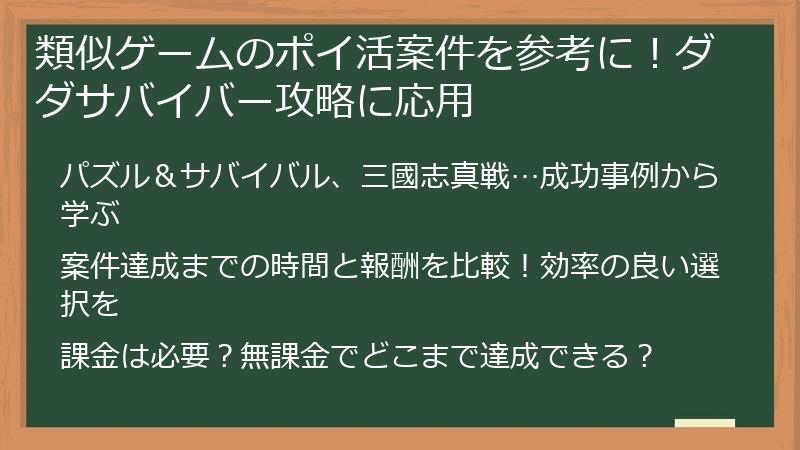 類似ゲームのポイ活案件を参考に！ダダサバイバー攻略に応用

パズル＆サバイバル、三國志真戦…成功事例から学ぶ

案件達成までの時間と報酬を比較！効率の良い選択を

課金は必要？無課金でどこまで達成できる？